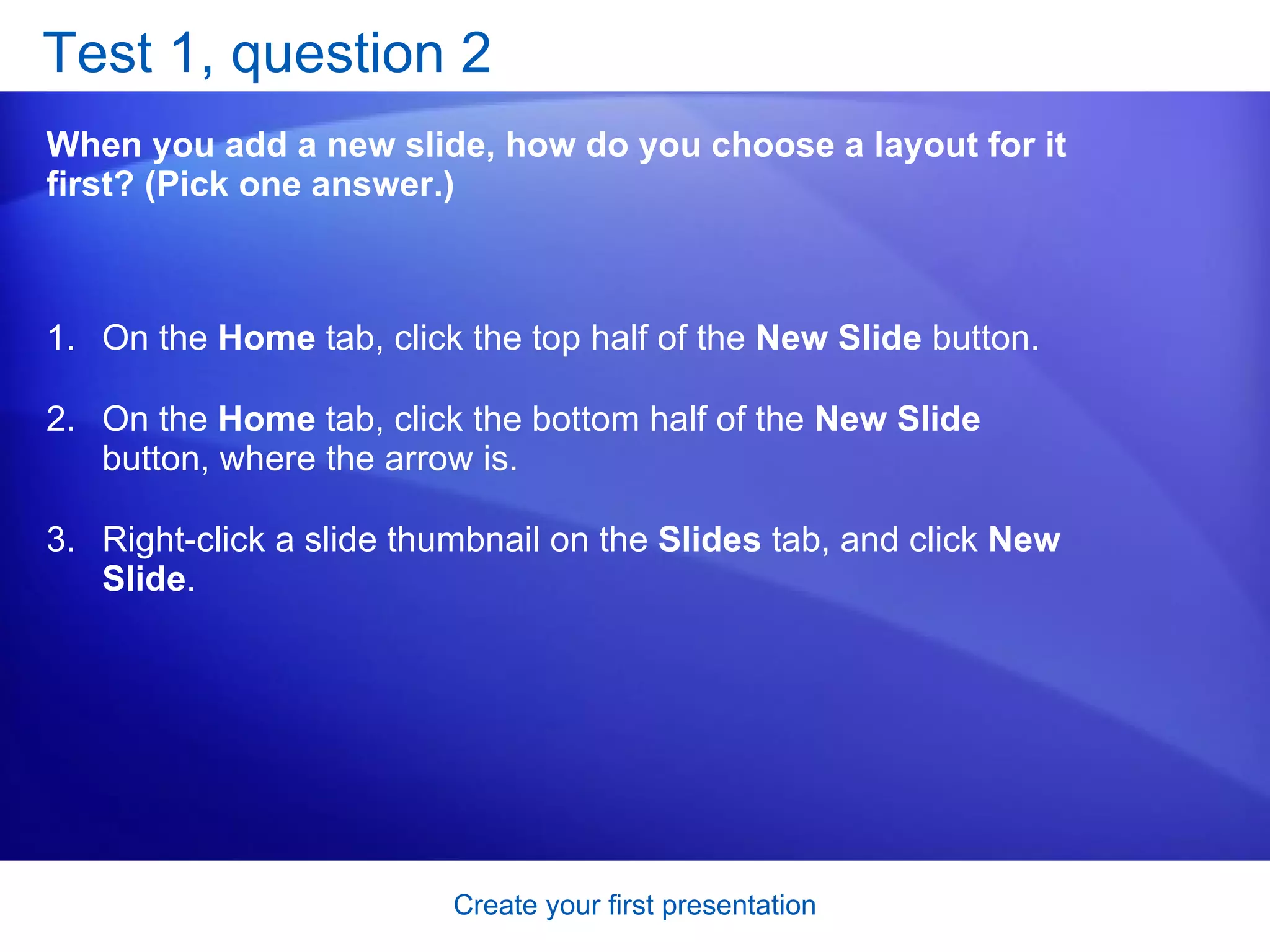 Test 1, question 2

When you add a new slide, how do you choose a layout for it first? (Pick one answer.)

1. On the Home tab, click the top half of the New Slide button.

2. On the Home tab, click the bottom half of the New Slide button, where the arrow is.

3. Right-click a slide thumbnail on the Slides tab, and click New Slide.

Create your first presentation